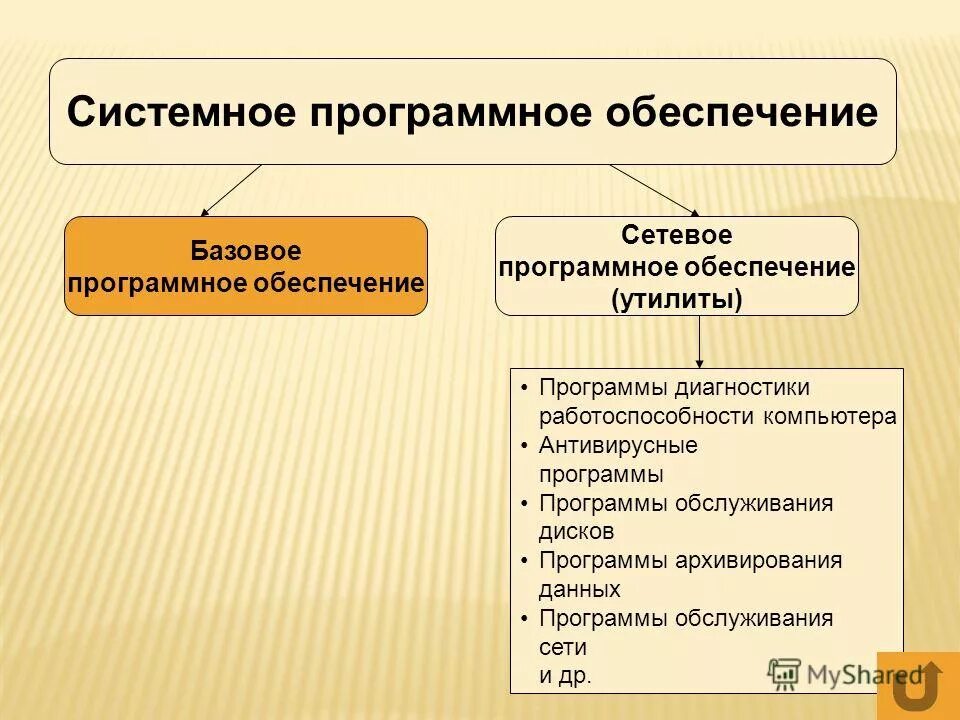 Системное программное обеспечение

Базовое программное обеспечение

Сетевое программное обеспечение (утилиты)

• Программы диагностики работоспособности компьютера
• Антивирусные программы
• Программы обслуживания дисков
• Программы архивирования данных
• Программы обслуживания сети
и др.

MyShared